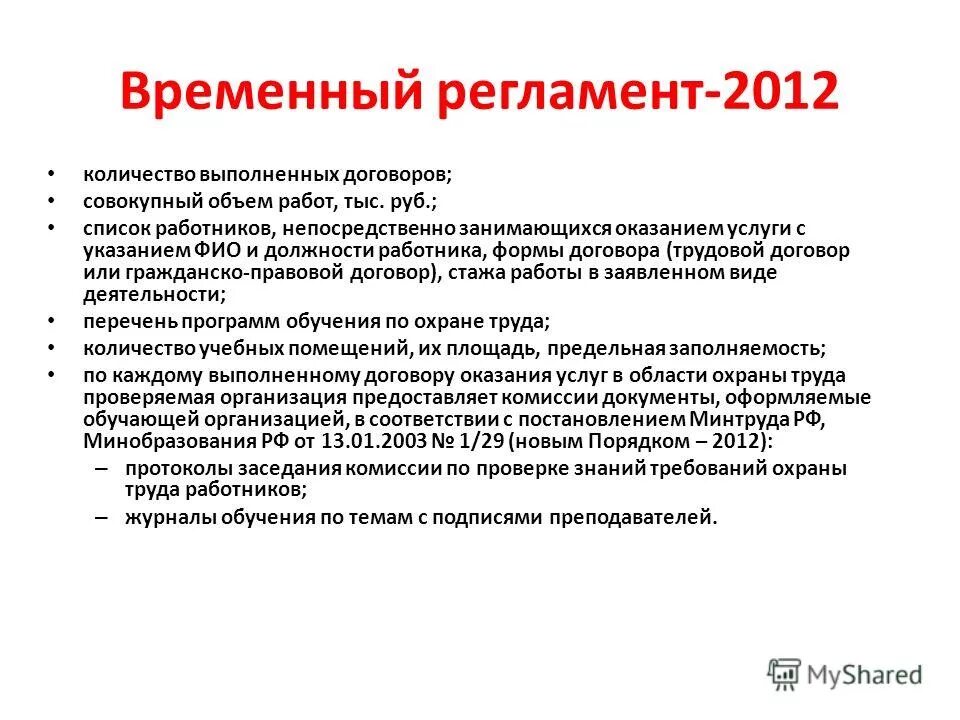 Временный регламент-2012

• количество выполненных договоров;
• совокупный объем работ, тыс. руб.;
• список работников, непосредственно занимающихся оказанием услуги с указанием ФИО и должности работника, формы договора (трудовой договор или гражданско-правовой договор), стажа работы в заявленном виде деятельности;
• перечень программ обучения по охране труда;
• количество учебных помещений, их площадь, предельная заполняемость;
• по каждому выполненному договору оказания услуг в области охраны труда проверяемая организация предоставляет комиссии документы, оформляемые обучающей организацией, в соответствии с постановлением Минтруда РФ, Минобразования РФ от 13.01.2003 № 1/29 (новым Порядком – 2012):
– протоколы заседания комиссии по проверке знаний требований охраны труда работников;
– журналы обучения по темам с подписями преподавателей.

MyShared